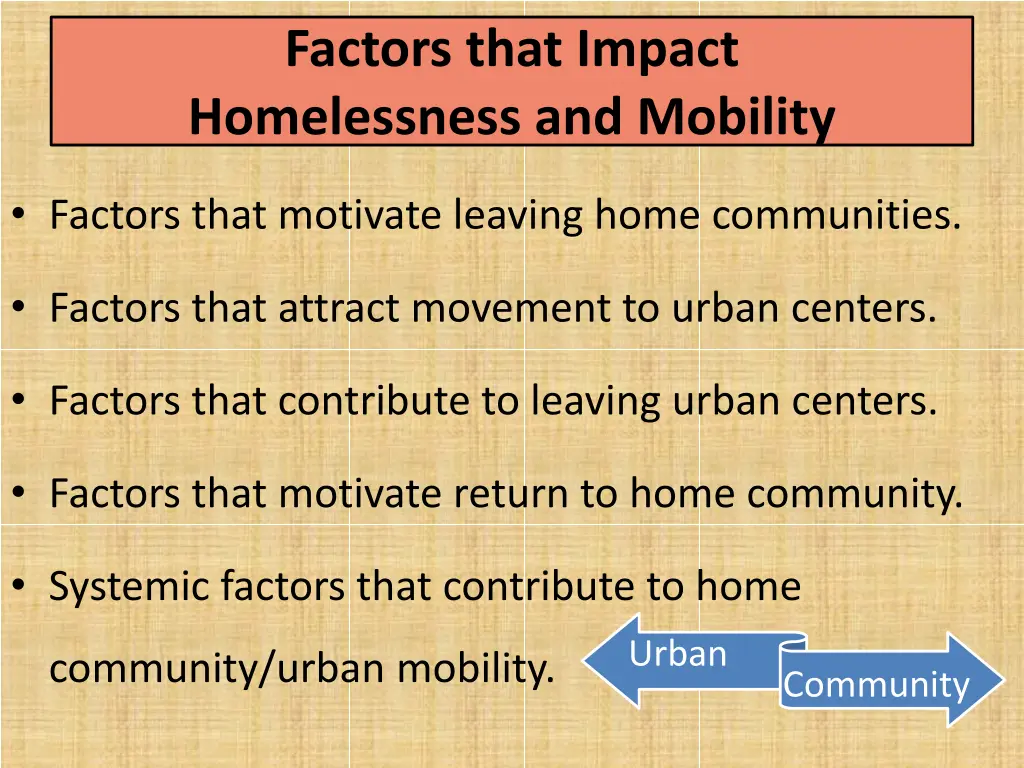 Factors that Impact Homelessness and Mobility

• Factors that motivate leaving home communities.

• Factors that attract movement to urban centers.

• Factors that contribute to leaving urban centers.

• Factors that motivate return to home community.

• Systemic factors that contribute to home community/urban mobility.

Urban

Community